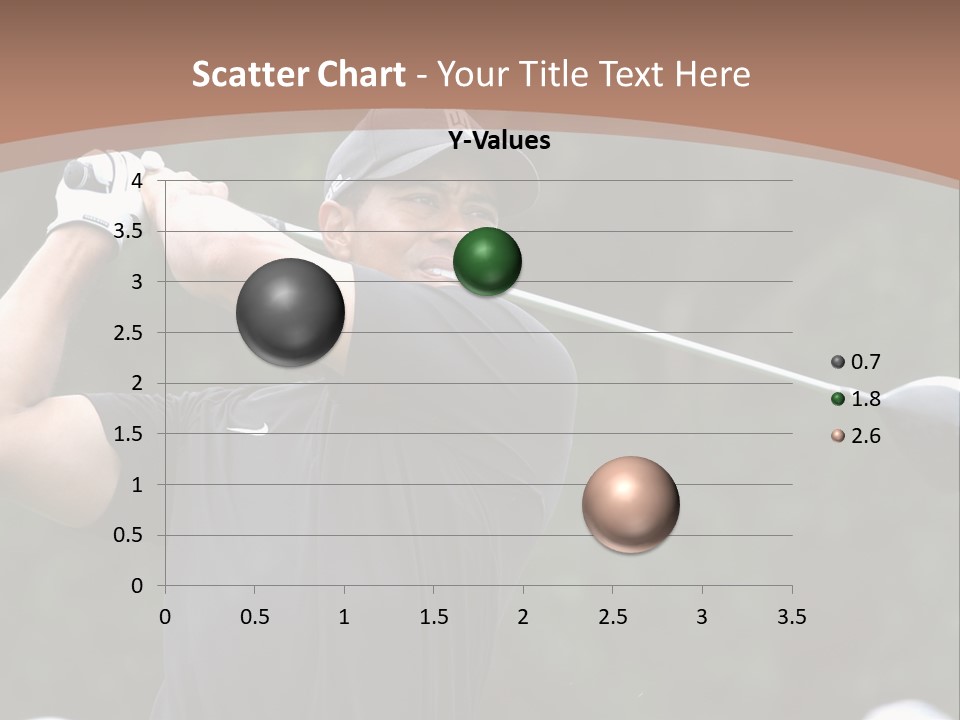 Scatter Chart - Your Title Text Here

Y-Values

4
3.5
3
2.5
2
1.5
1
0.5
0

0 0.5 1 1.5 2 2.5 3 3.5

0.7
1.8
2.6